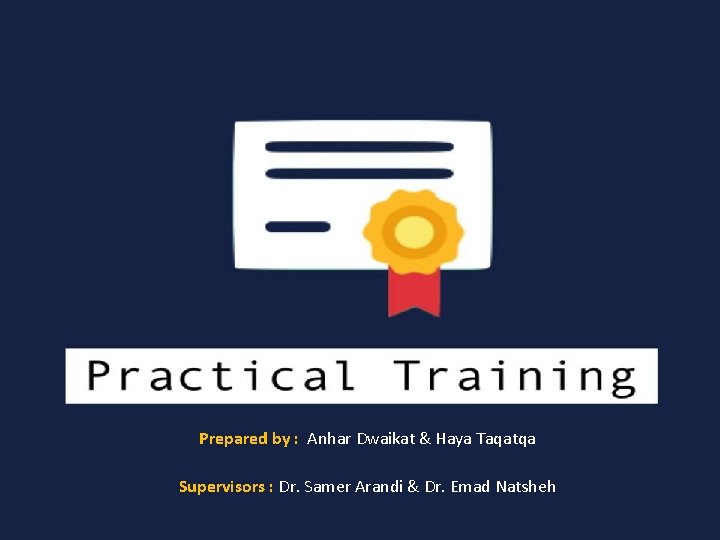 Practical Training

Prepared by : Anhar Dwaikat & Haya Taqatqa

Supervisors : Dr. Samer Arandi & Dr. Emad Natsheh